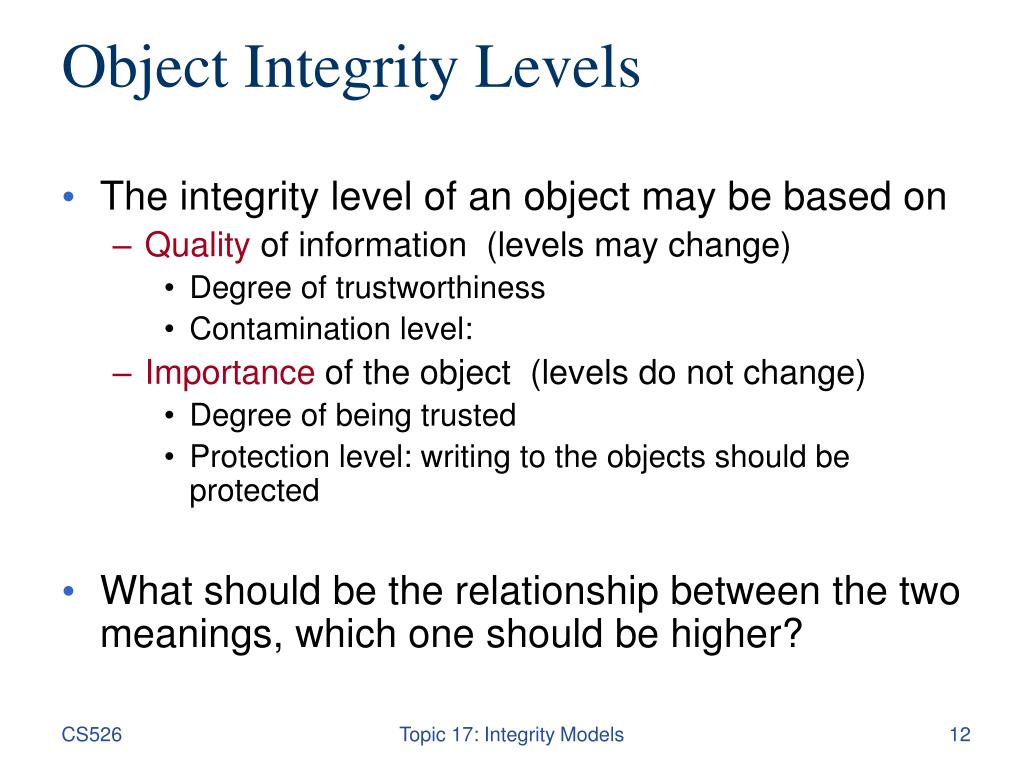 Object Integrity Levels

• The integrity level of an object may be based on
– Quality of information (levels may change)
• Degree of trustworthiness
• Contamination level:
– Importance of the object (levels do not change)
• Degree of being trusted
• Protection level: writing to the objects should be protected

• What should be the relationship between the two meanings, which one should be higher?

CS526

Topic 17: Integrity Models

12